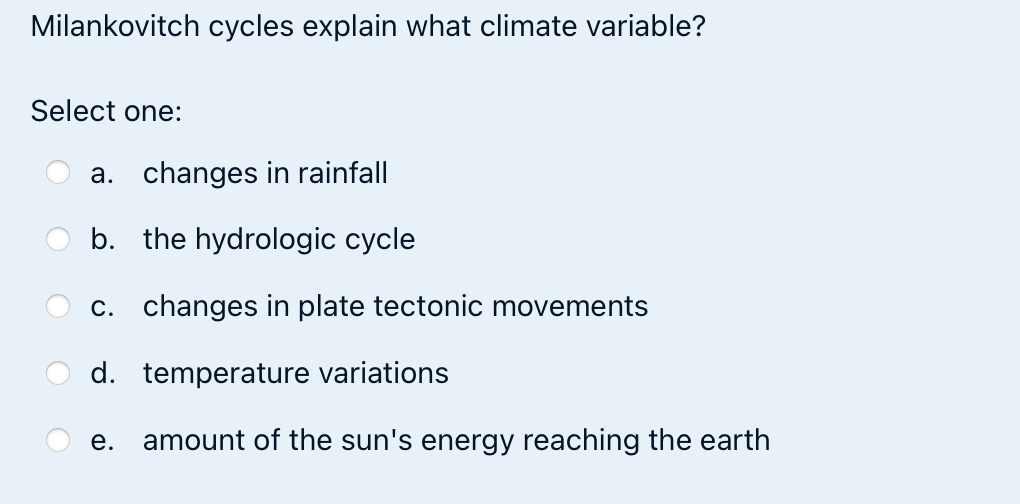 Milankovitch cycles explain what climate variable?

Select one:

a. changes in rainfall

b. the hydrologic cycle

c. changes in plate tectonic movements

d. temperature variations

e. amount of the sun's energy reaching the earth